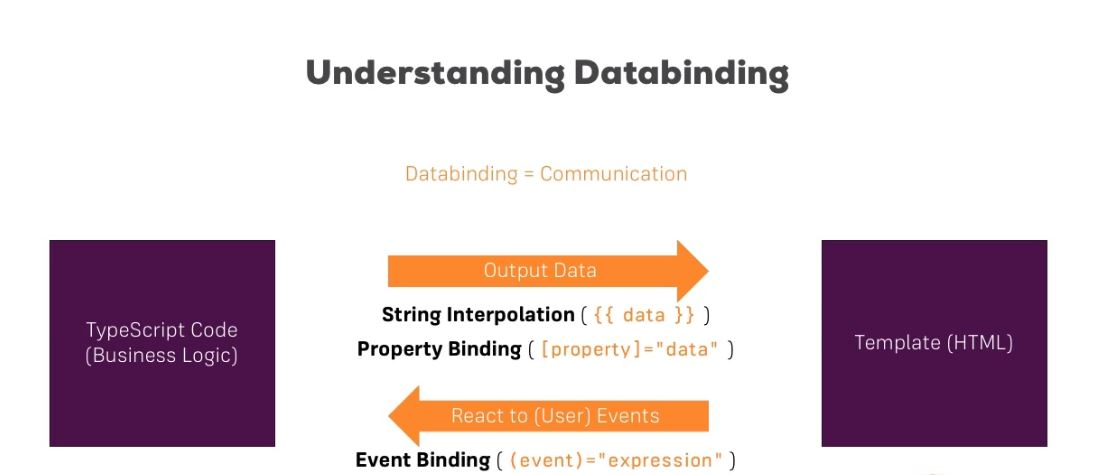 Understanding Databinding

Databinding = Communication

TypeScript Code (Business Logic)

Output Data

String Interpolation ( {{ data }} )

Property Binding ( [property]="data" )

React to (User) Events

Event Binding ( (event)="expression" )

Template (HTML)